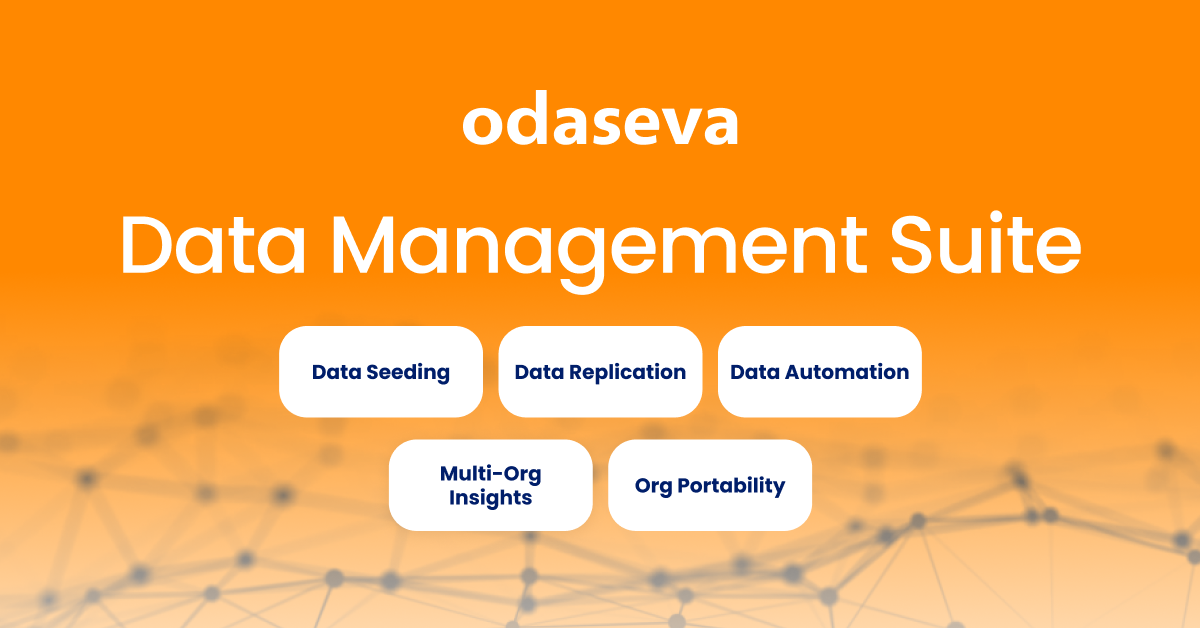 odaseva

Data Management Suite

Data Seeding

Data Replication

Data Automation

Multi-Org Insights

Org Portability